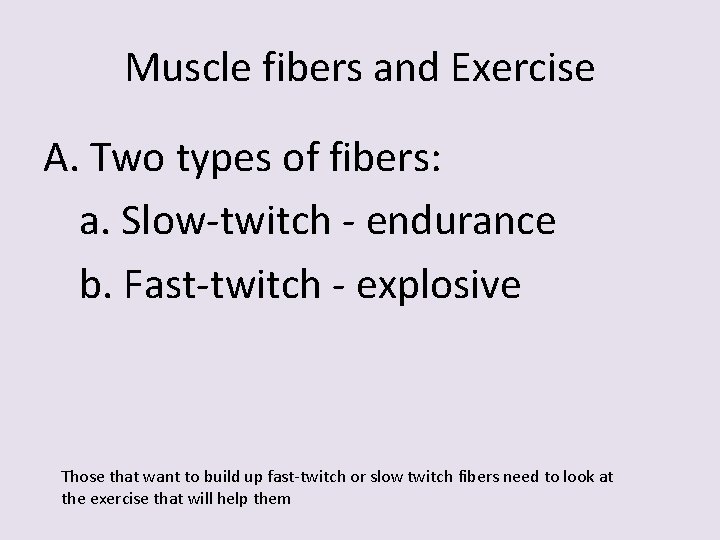 Muscle fibers and Exercise

A. Two types of fibers:

a. Slow-twitch - endurance

b. Fast-twitch - explosive

Those that want to build up fast-twitch or slow twitch fibers need to look at the exercise that will help them